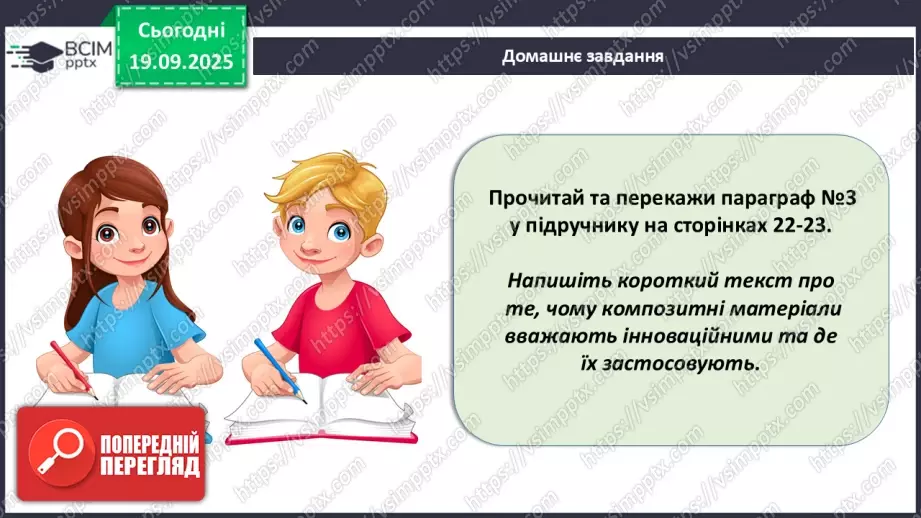 ВСІМ pptx

Сьогодні 19.09.2025

Домашнє завдання

Прочитай та перекажи параграф №3 у підручнику на сторінках 22-23.

Напишіть короткий текст про те, чому композитні матеріали вважають інноваційними та де їх застосовують.

ПОПЕРЕДНІЙ ПЕРЕГЛЯД

https://vsimpptx.com